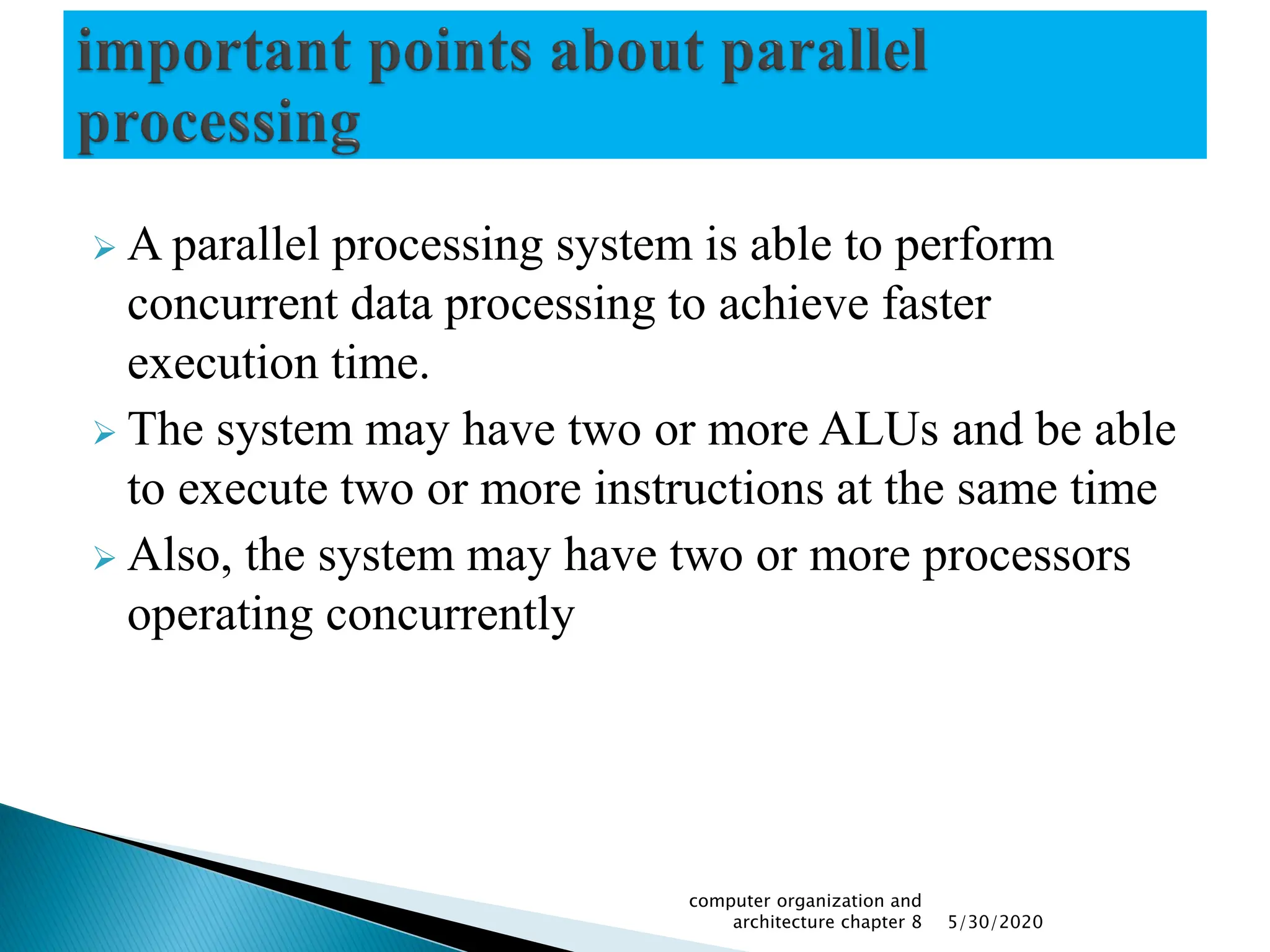 important points about parallel processing

➢ A parallel processing system is able to perform concurrent data processing to achieve faster execution time.

➢ The system may have two or more ALUs and be able to execute two or more instructions at the same time

➢ Also, the system may have two or more processors operating concurrently

computer organization and architecture chapter 8

5/30/2020